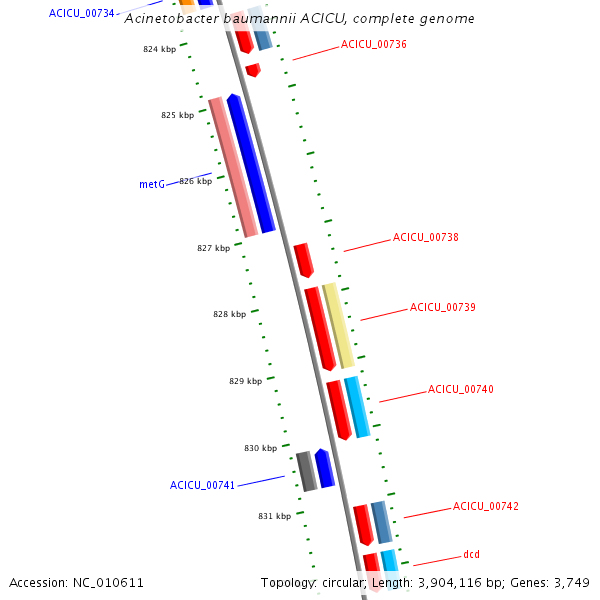 ACICU_00734
Acinetobacter baumannii ACICU, complete genome
824 kbp
ACICU_00736
825 kbp
metG
826 kbp
827 kbp
ACICU_00738
828 kbp
ACICU_00739
829 kbp
ACICU_00740
830 kbp
ACICU_00741
831 kbp
ACICU_00742
dcd
Accession: NC_010611
Topology: circular; Length: 3,904,116 bp; Genes: 3,749